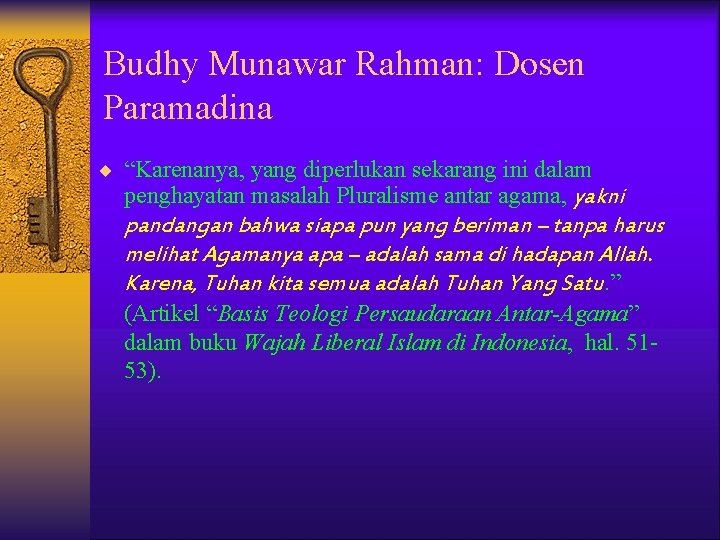 Budhy Munawar Rahman: Dosen Paramadina

“Karenanya, yang diperlukan sekarang ini dalam penghayatan masalah Pluralisme antar agama, yakni pandangan bahwa siapa pun yang beriman – tanpa harus melihat Agamanya apa – adalah sama di hadapan Allah. Karena, Tuhan kita semua adalah Tuhan Yang Satu.” (Artikel “Basis Teologi Persaudaraan Antar-Agama” dalam buku Wajah Liberal Islam di Indonesia, hal. 51-53).